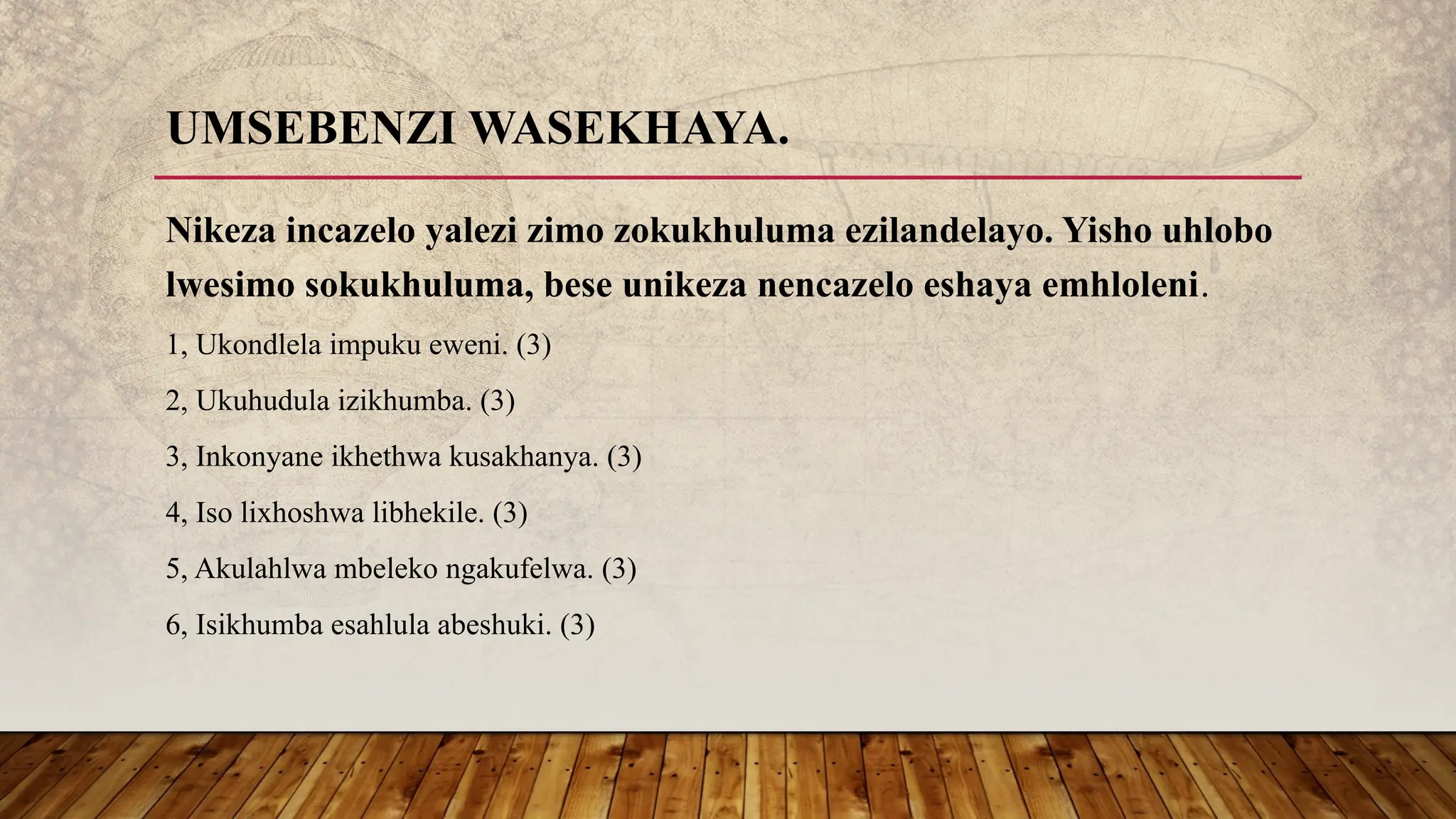 UMSEBENZI WASEKHAYA.

Nikeza incazelo yalezi zimo zokukhuluma ezilandelayo. Yisho uhlobo lwesimo sokukhuluma, bese unikeza nencazelo eshaya emhloleni.

1, Ukondlela impuku eweni. (3)

2, Ukuhudula izikhumba. (3)

3, Inkonyane ikhethwa kusakhanya. (3)

4, Iso lixhoshwa libhekile. (3)

5, Akulahlwa mbeleko ngakufelwa. (3)

6, Isikhumba esahlula abeshuki. (3)